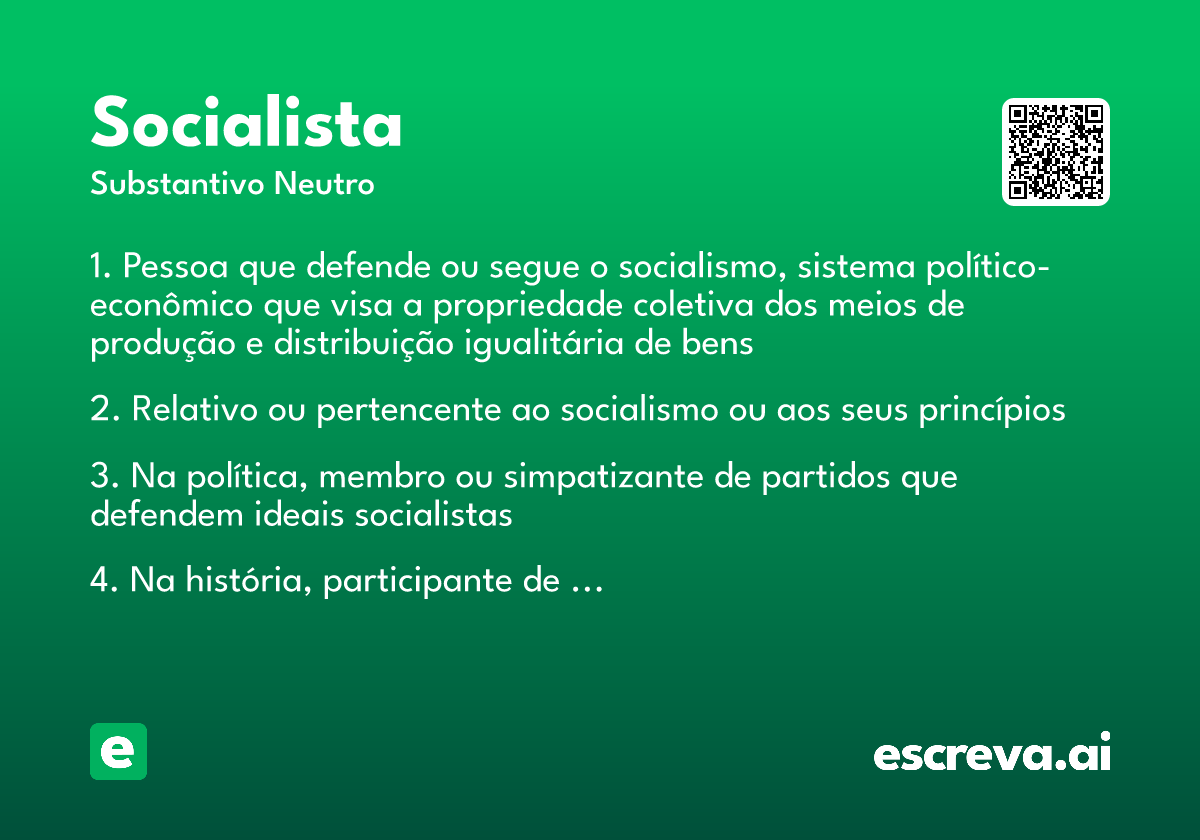 Socialista
Substantivo Neutro

1. Pessoa que defende ou segue o socialismo, sistema político-econômico que visa a propriedade coletiva dos meios de produção e distribuição igualitária de bens

2. Relativo ou pertencente ao socialismo ou aos seus princípios

3. Na política, membro ou simpatizante de partidos que defendem ideais socialistas

4. Na história, participante de ...

e

escreva.ai